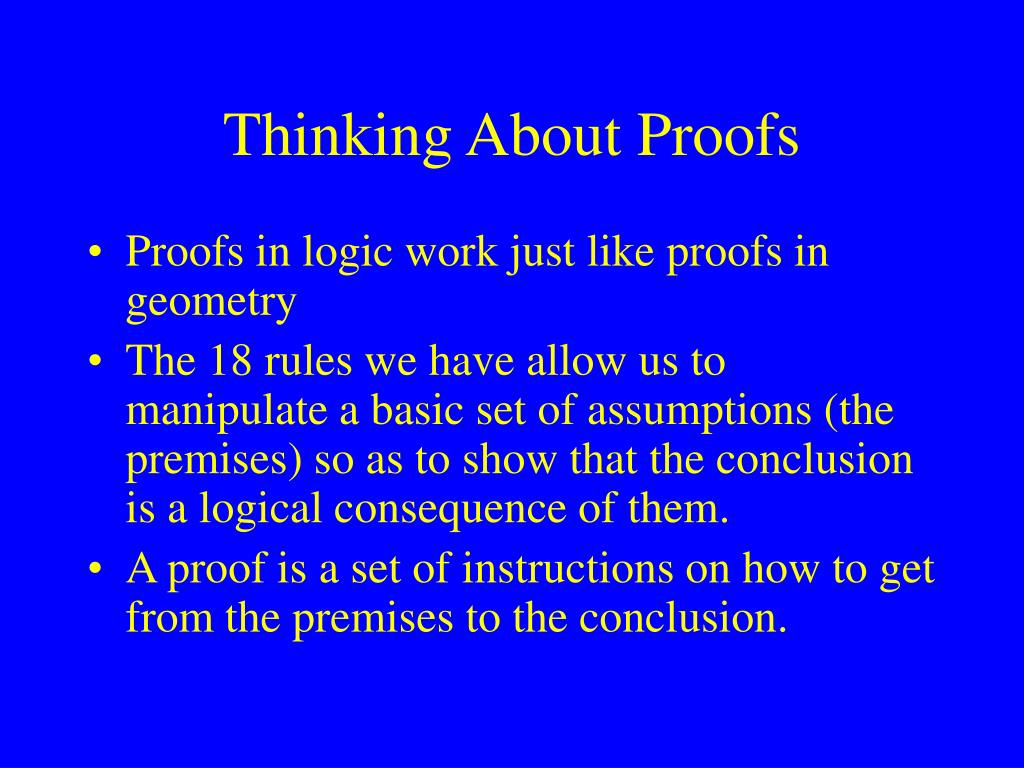 Thinking About Proofs

• Proofs in logic work just like proofs in geometry
• The 18 rules we have allow us to manipulate a basic set of assumptions (the premises) so as to show that the conclusion is a logical consequence of them.
• A proof is a set of instructions on how to get from the premises to the conclusion.